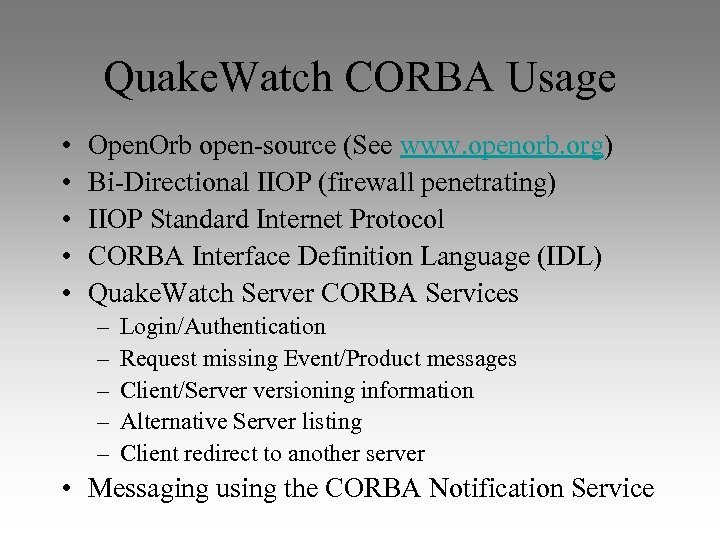 QuakeWatch CORBA Usage

• OpenOrb open-source (See www.openorb.org)
• Bi-Directional IIOP (firewall penetrating)
• IIOP Standard Internet Protocol
• CORBA Interface Definition Language (IDL)
• QuakeWatch Server CORBA Services
  – Login/Authentication
  – Request missing Event/Product messages
  – Client/Server versioning information
  – Alternative Server listing
  – Client redirect to another server
• Messaging using the CORBA Notification Service